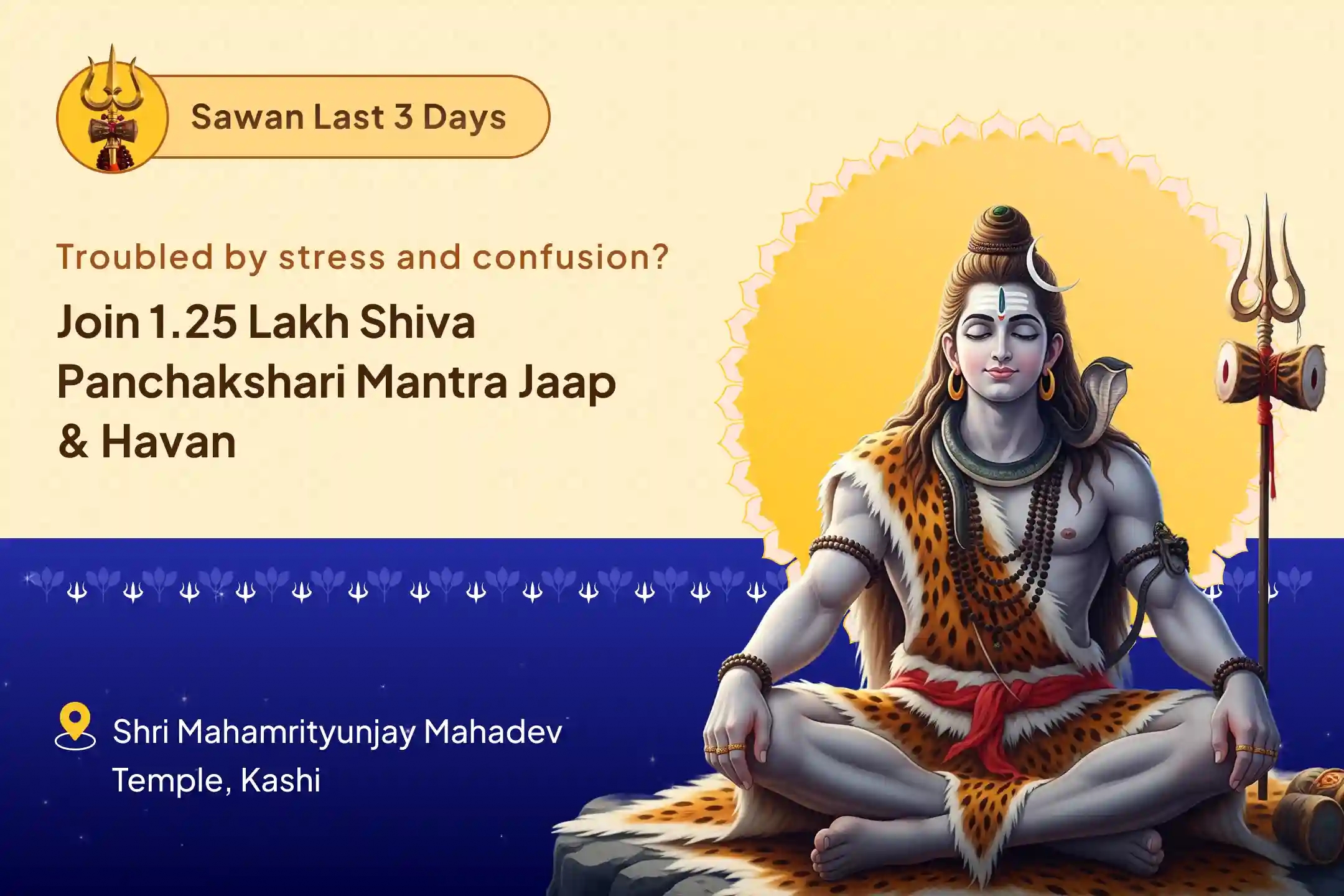 Sawan Last 3 Days

Troubled by stress and confusion?

Join 1.25 Lakh Shiva Panchakshari Mantra Jaap & Havan

Shri Mahamrityunjay Mahadev Temple, Kashi